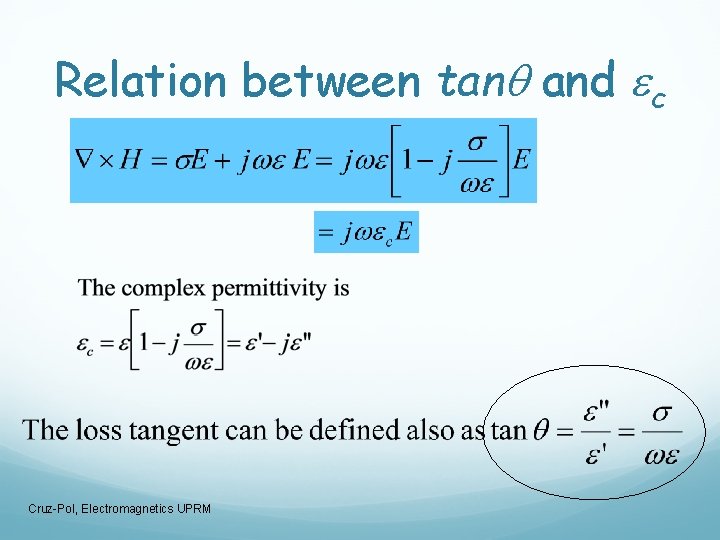 Relation between $tan\theta$ and $\varepsilon_c$

$\nabla \times H = \sigma E + j\omega\varepsilon E = j\omega\varepsilon\left[1 - j\frac{\sigma}{\omega\varepsilon}\right]E$

$= j\omega\varepsilon_c E$

The complex permittivity is

$\varepsilon_c = \varepsilon\left[1 - j\frac{\sigma}{\omega\varepsilon}\right] = \varepsilon' - j\varepsilon''$

The loss tangent can be defined also as $\tan\theta = \frac{\varepsilon''}{\varepsilon'} = \frac{\sigma}{\omega\varepsilon}$

Cruz-Pol, Electromagnetics UPRM